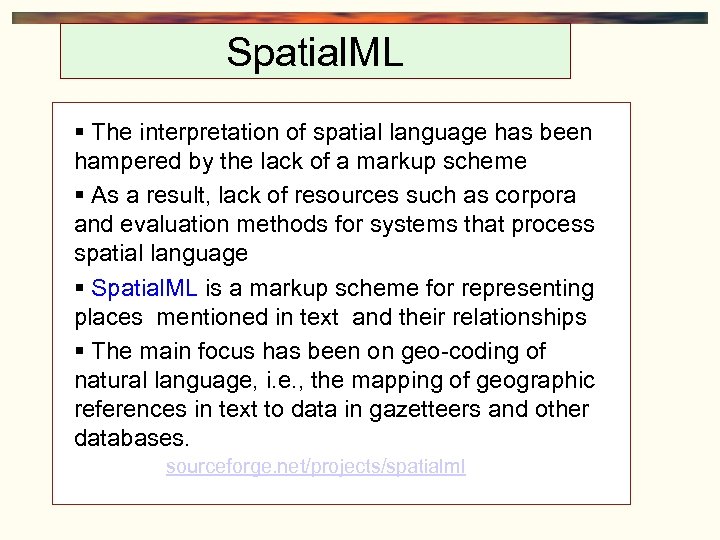 SpatialML

▪ The interpretation of spatial language has been hampered by the lack of a markup scheme

▪ As a result, lack of resources such as corpora and evaluation methods for systems that process spatial language

▪ SpatialML is a markup scheme for representing places mentioned in text and their relationships

▪ The main focus has been on geo-coding of natural language, i.e., the mapping of geographic references in text to data in gazetteers and other databases.

sourceforge.net/projects/spatialml